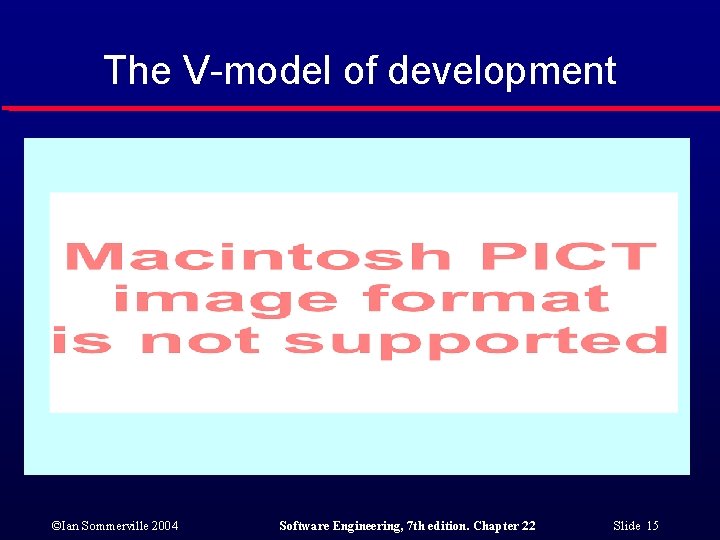 The V-model of development

Macintosh PICT image format is not supported

©Ian Sommerville 2004

Software Engineering, 7th edition. Chapter 22

Slide 15